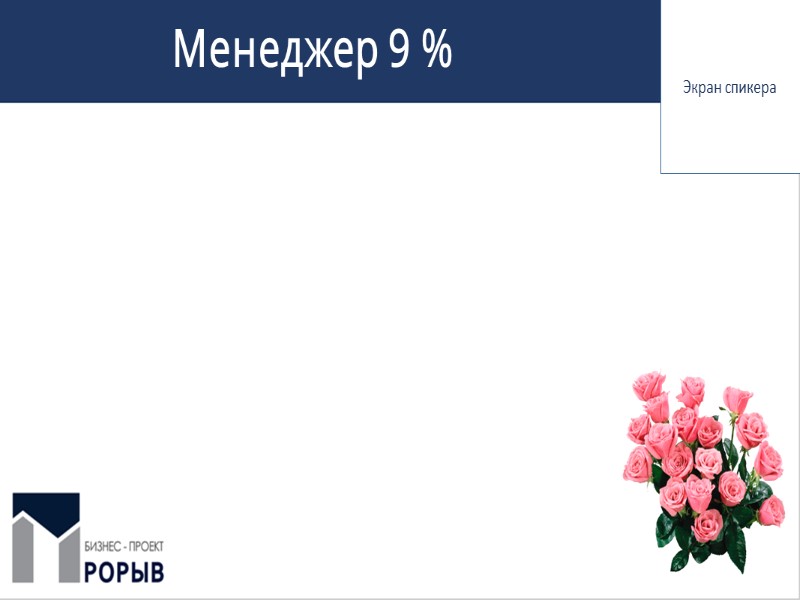 Менеджер 9 %

Экран спикера

БИЗНЕС - ПРОЕКТ
РОРЫВ